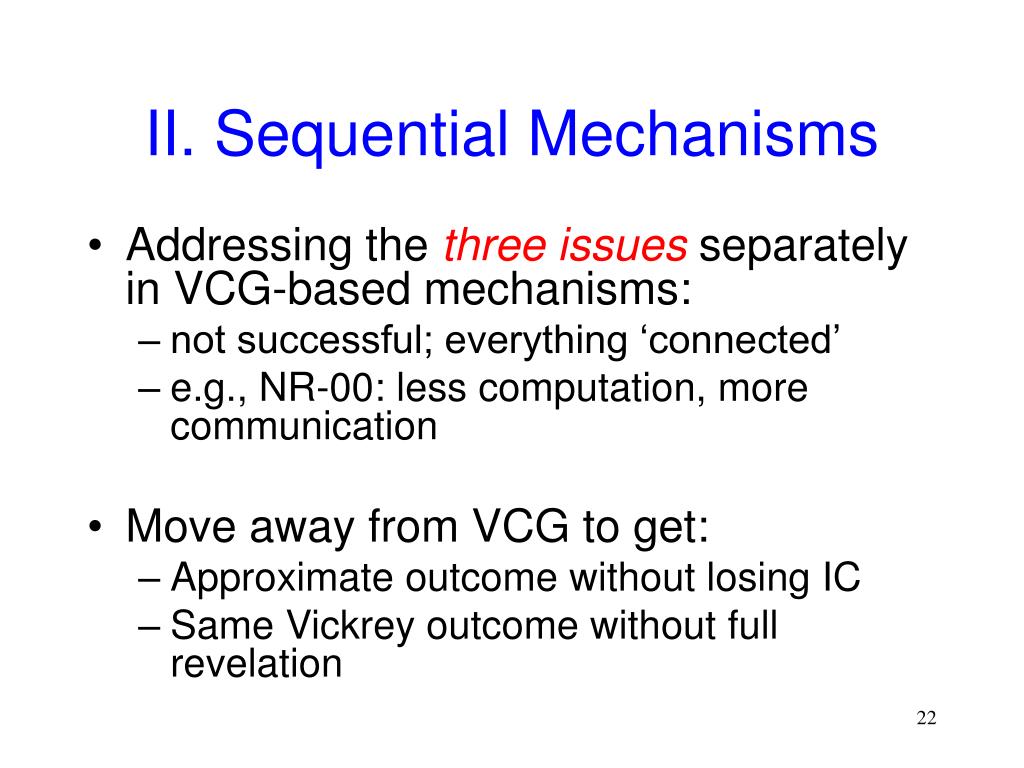 II. Sequential Mechanisms

• Addressing the three issues separately in VCG-based mechanisms:
– not successful; everything ‘connected’
– e.g., NR-00: less computation, more communication

• Move away from VCG to get:
– Approximate outcome without losing IC
– Same Vickrey outcome without full revelation

22